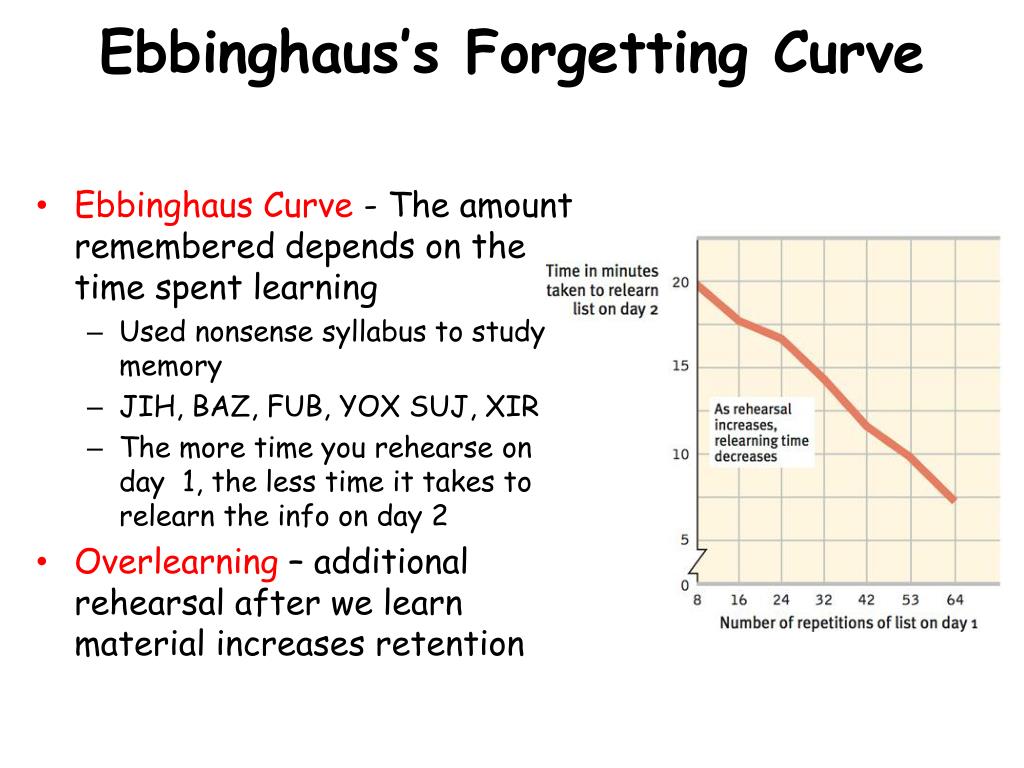 Ebbinghaus's Forgetting Curve

• Ebbinghaus Curve - The amount remembered depends on the time spent learning
  – Used nonsense syllabus to study memory
  – JIH, BAZ, FUB, YOX SUJ, XIR
  – The more time you rehearse on day 1, the less time it takes to relearn the info on day 2
• Overlearning – additional rehearsal after we learn material increases retention

Time in minutes taken to relearn list on day 2

20
15
10
5
0

As rehearsal increases, relearning time decreases

8 16 24 32 42 53 64

Number of repetitions of list on day 1